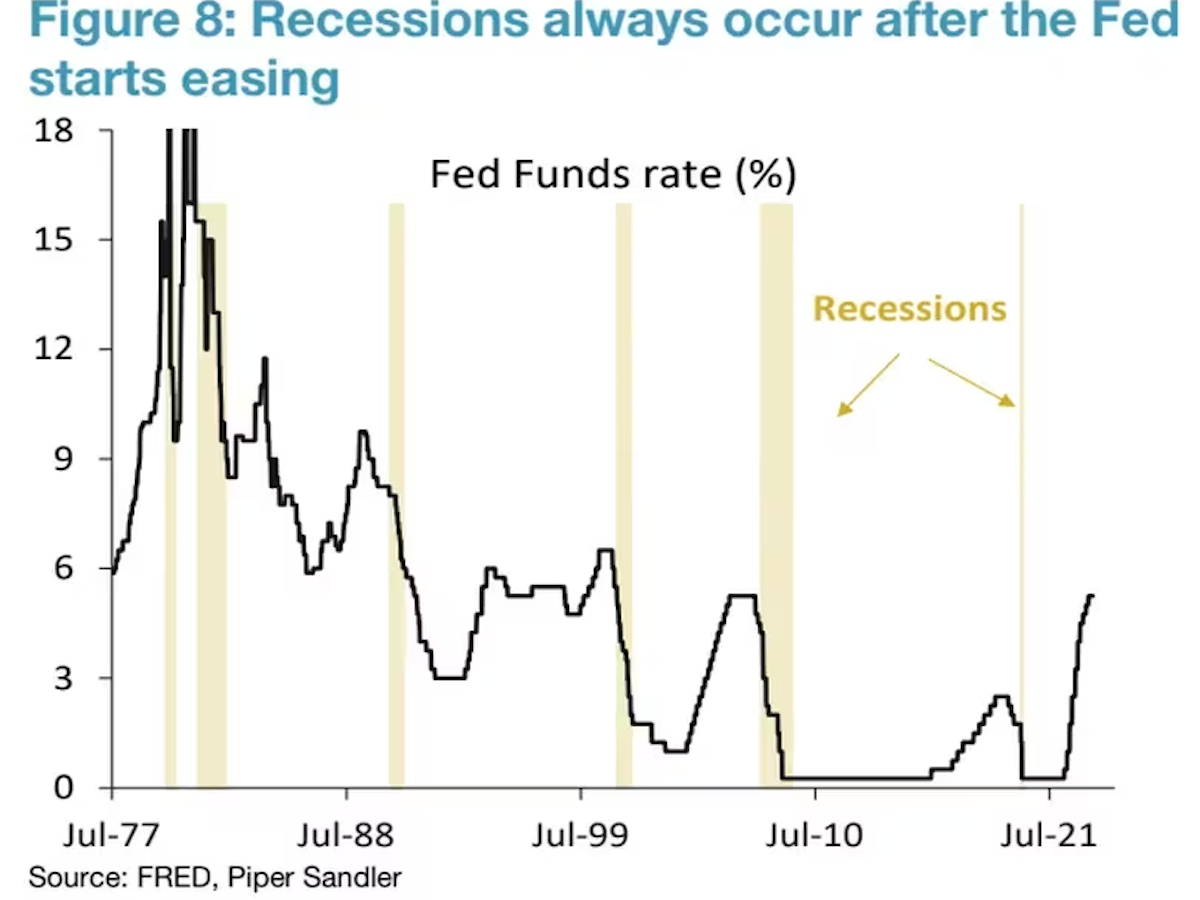 Figure 8: Recessions always occur after the Fed starts easing

Fed Funds rate (%)

Recessions

18
15
12
9
6
3
0

Jul-77
Jul-88
Jul-99
Jul-10
Jul-21

Source: FRED, Piper Sandler